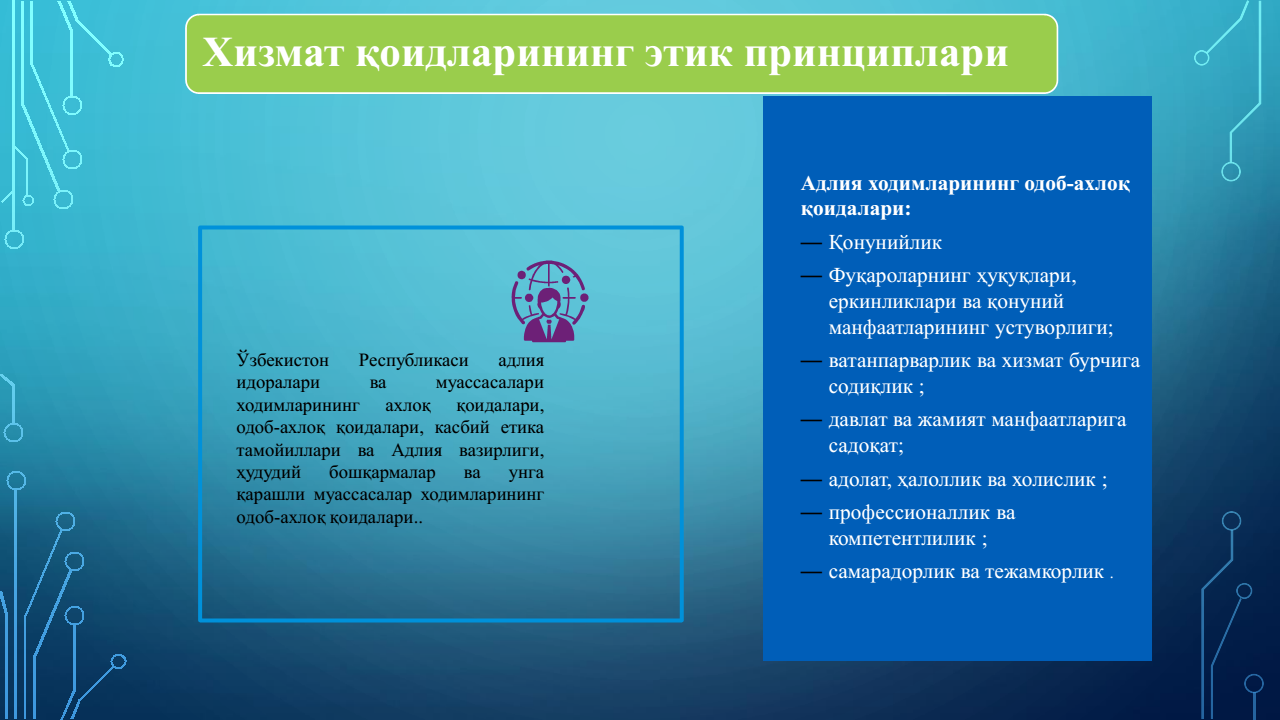 Хизмат қоидларининг этик принциплари

Ўзбекистон Республикаси адлия идоралари ва муассасалари ходимларининг ахлоқ қоидалари, одоб-ахлоқ қоидалари, касбий етика тамойиллари ва Адлия вазирлиги, ҳудудий бошқармалар ва унга қарашли муассасалар ходимларининг одоб-ахлоқ қоидалари..

Адлия ходимларининг одоб-ахлоқ қоидалари:

— Қонунийлик

— Фуқароларнинг ҳуқуқлари, еркинликлари ва қонуний манфаатларининг устуворлиги;

— ватанпарварлик ва хизмат бурчига содиқлик ;

— давлат ва жамият манфаатларига садоқат;

— адолат, ҳалоллик ва холислик ;

— профессионаллик ва компетентлилик ;

— самарадорлик ва тежамкорлик .